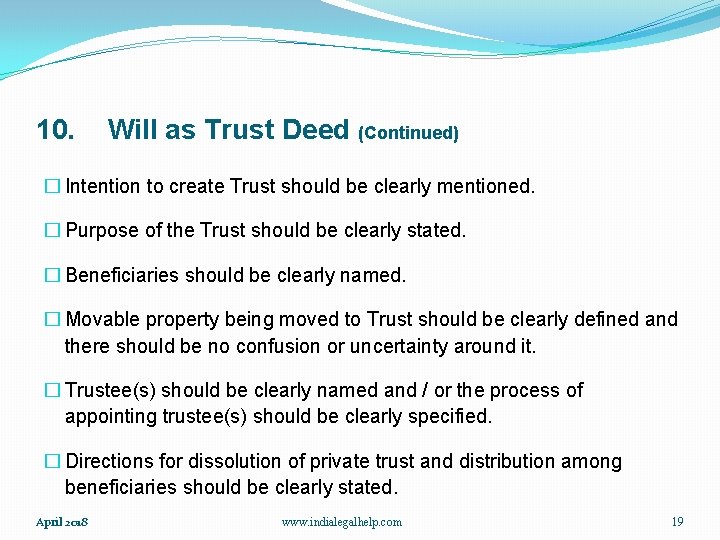 10. Will as Trust Deed (Continued)

☐ Intention to create Trust should be clearly mentioned.

☐ Purpose of the Trust should be clearly stated.

☐ Beneficiaries should be clearly named.

☐ Movable property being moved to Trust should be clearly defined and there should be no confusion or uncertainty around it.

☐ Trustee(s) should be clearly named and / or the process of appointing trustee(s) should be clearly specified.

☐ Directions for dissolution of private trust and distribution among beneficiaries should be clearly stated.

April 2018 www.indialegalhelp.com 19